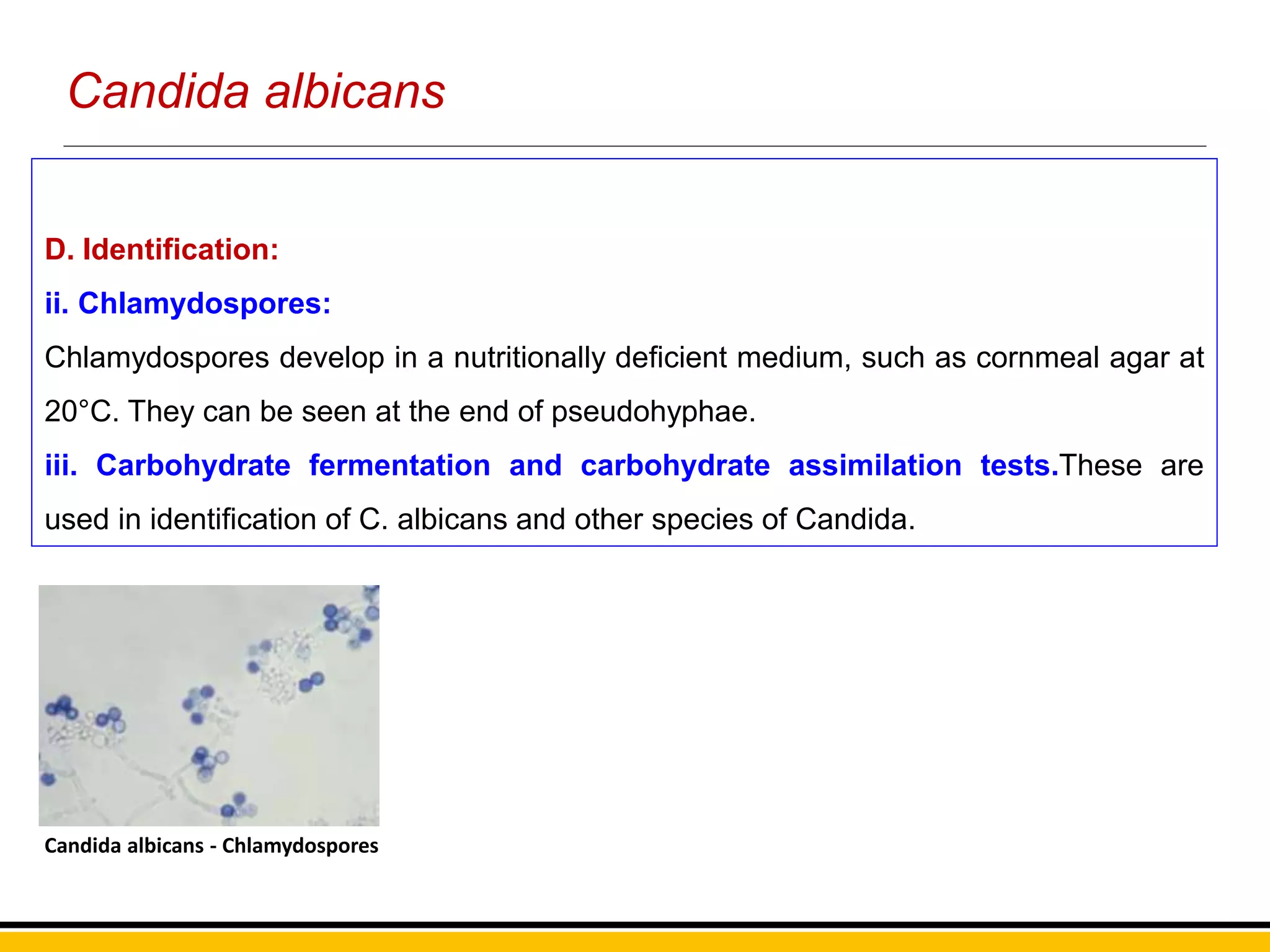 Candida albicans

D. Identification:

ii. Chlamydospores:

Chlamydospores develop in a nutritionally deficient medium, such as cornmeal agar at 20°C. They can be seen at the end of pseudohyphae.

iii. Carbohydrate fermentation and carbohydrate assimilation tests.These are used in identification of C. albicans and other species of Candida.

Candida albicans - Chlamydospores